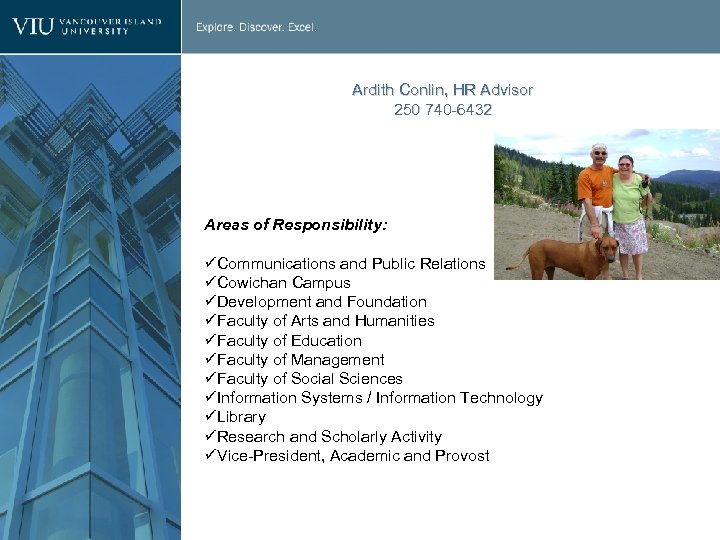 VIU VANCOUVER ISLAND UNIVERSITY

Explore. Discover. Excel.

Ardith Conlin, HR Advisor
250 740-6432

Areas of Responsibility:

✓Communications and Public Relations
✓Cowichan Campus
✓Development and Foundation
✓Faculty of Arts and Humanities
✓Faculty of Education
✓Faculty of Management
✓Faculty of Social Sciences
✓Information Systems / Information Technology
✓Library
✓Research and Scholarly Activity
✓Vice-President, Academic and Provost